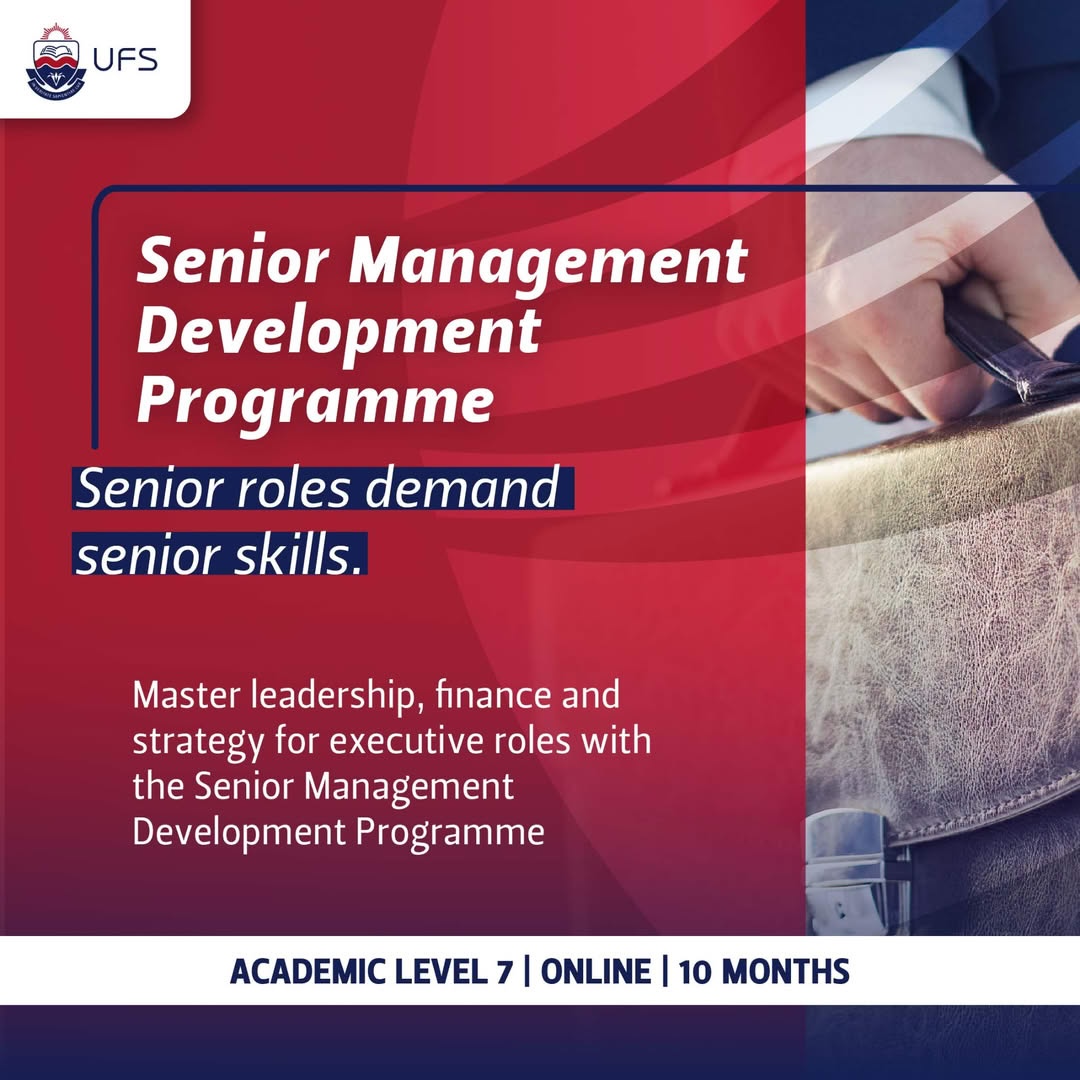 UFS

Senior Management Development Programme

Senior roles demand senior skills.

Master leadership, finance and strategy for executive roles with the Senior Management Development Programme

ACADEMIC LEVEL 7 | ONLINE | 10 MONTHS